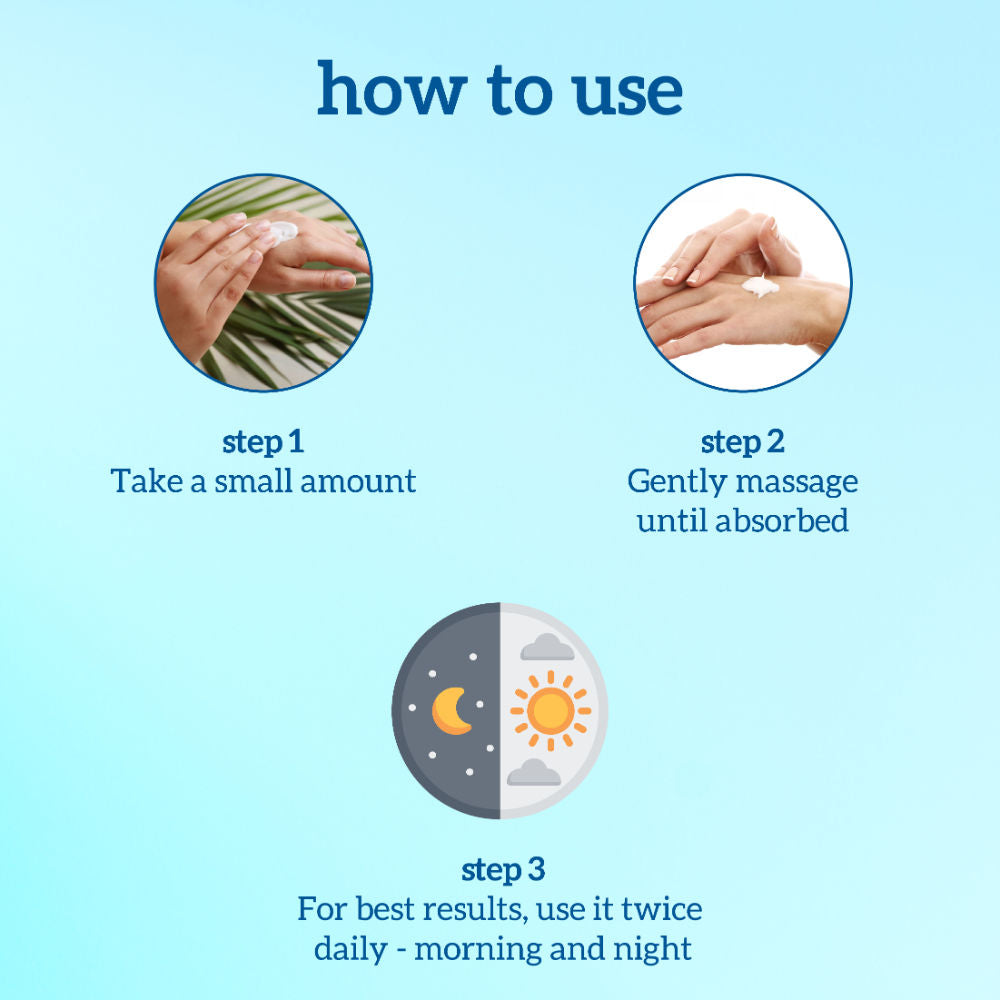 how to use

step 1
Take a small amount

step 2
Gently massage until absorbed

step 3
For best results, use it twice daily - morning and night